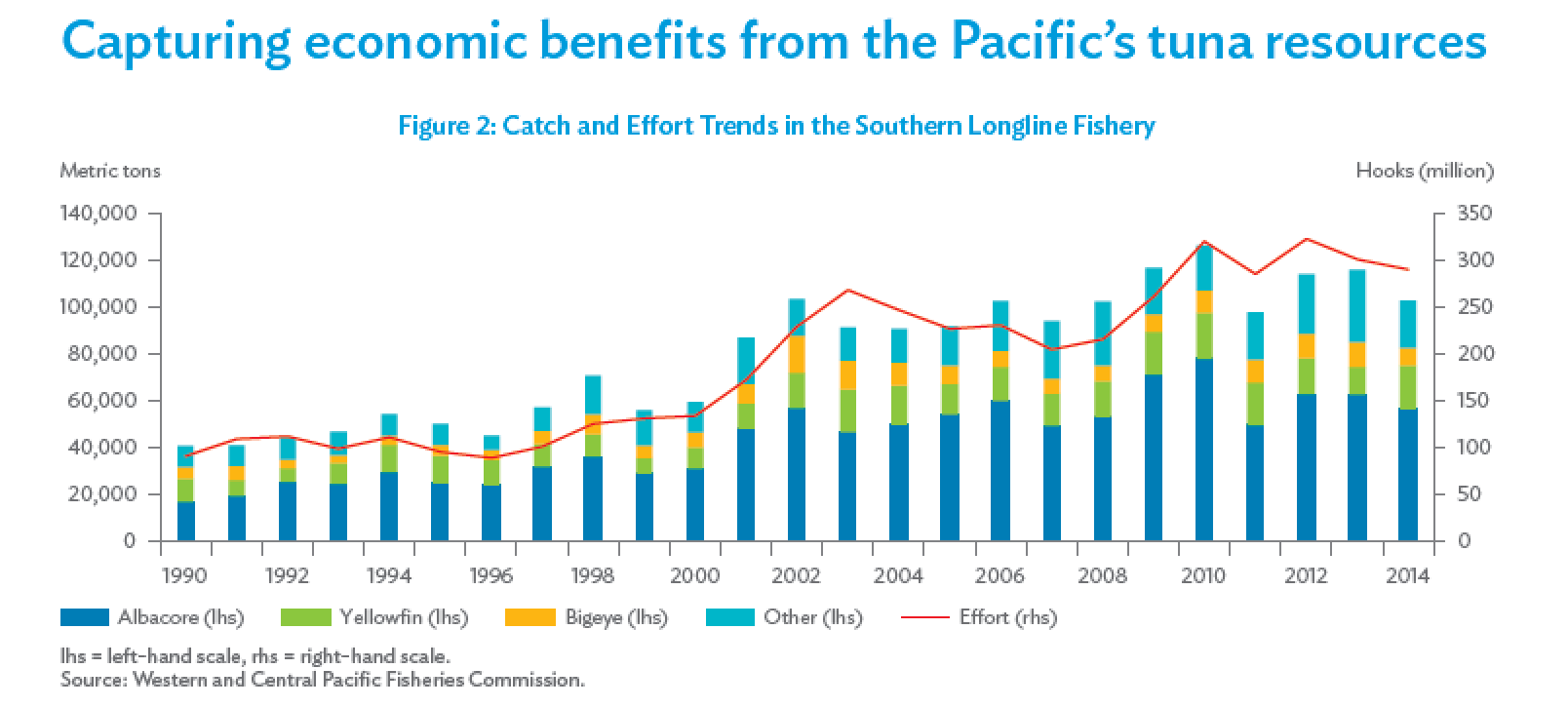 Capturing economic benefits from the Pacific's tuna resources

Figure 2: Catch and Effort Trends in the Southern Longline Fishery

Metric tons

Hooks (million)

140,000
120,000
100,000
80,000
60,000
40,000
20,000
0

350
300
250
200
150
100
50
0

1990 1992 1994 1996 1998 2000 2002 2004 2006 2008 2010 2012 2014

Albacore (lhs) Yellowfin (lhs) Bigeye (lhs) Other (lhs) Effort (rhs)

lhs = left-hand scale, rhs = right-hand scale.
Source: Western and Central Pacific Fisheries Commission.